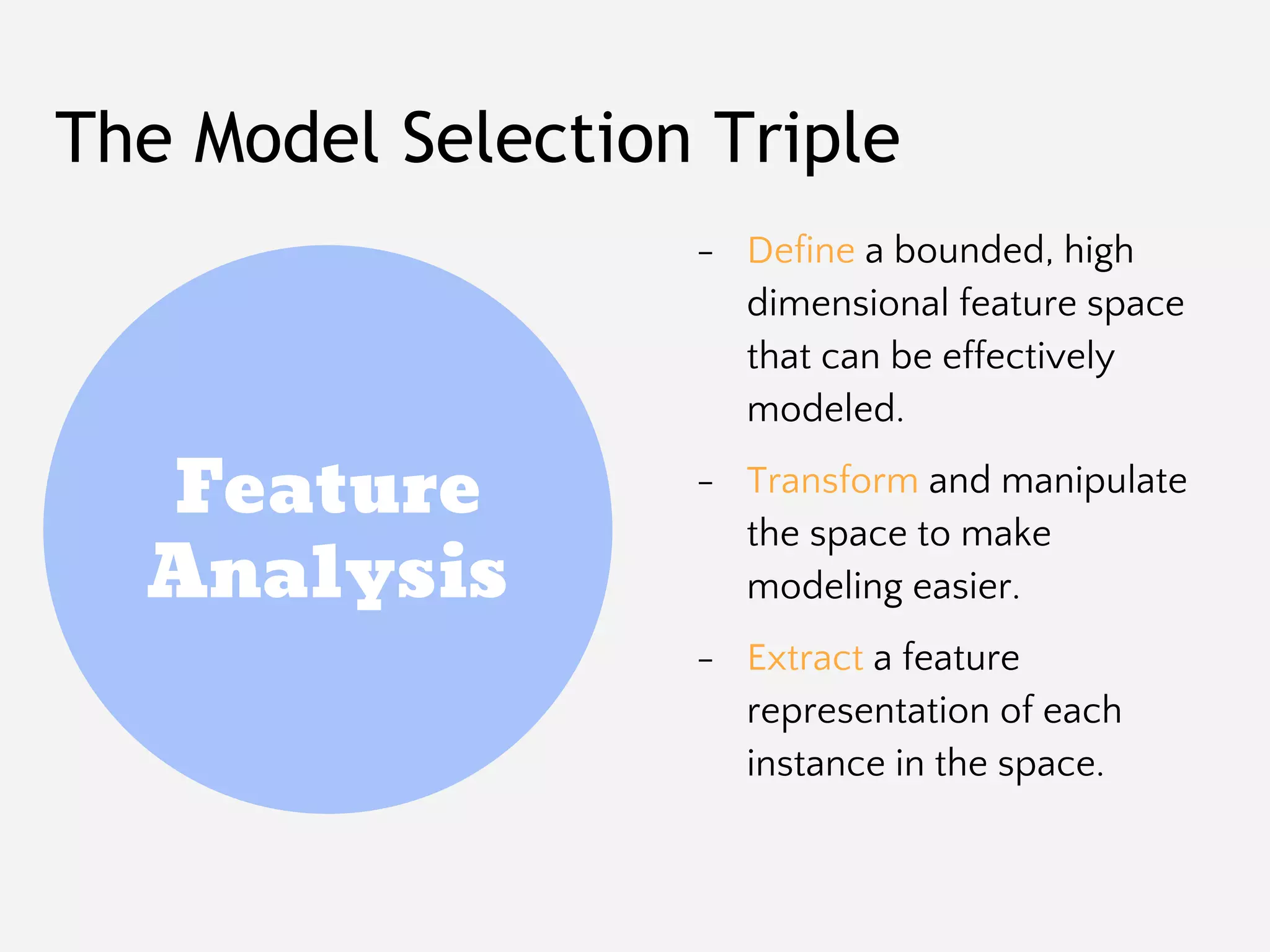 The Model Selection Triple

Feature Analysis

- Define a bounded, high dimensional feature space that can be effectively modeled.

- Transform and manipulate the space to make modeling easier.

- Extract a feature representation of each instance in the space.